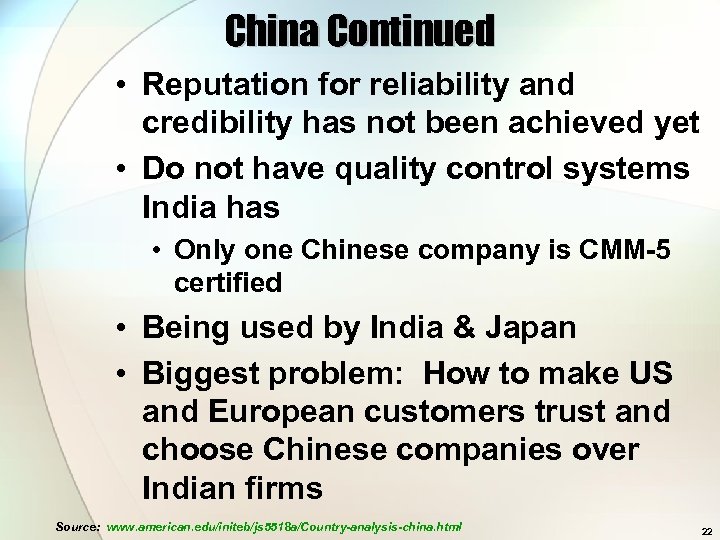 China Continued

• Reputation for reliability and credibility has not been achieved yet
• Do not have quality control systems India has
  • Only one Chinese company is CMM-5 certified
• Being used by India & Japan
• Biggest problem: How to make US and European customers trust and choose Chinese companies over Indian firms

Source: www.american.edu/initeb/js5518a/Country-analysis-china.html

22